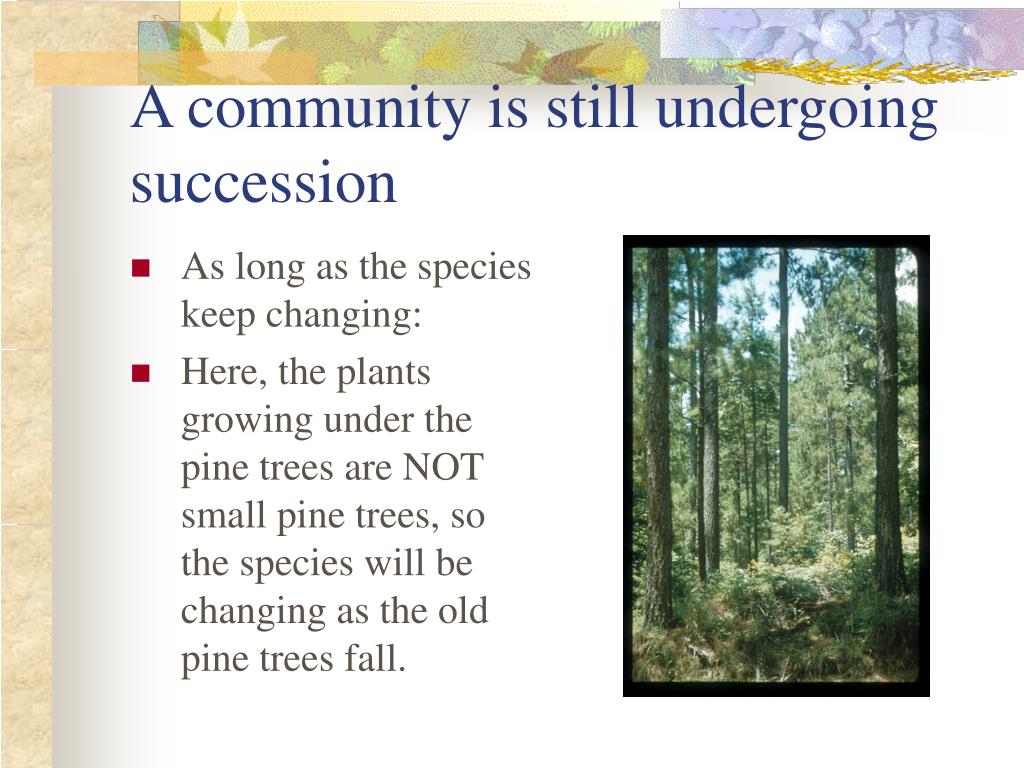 A community is still undergoing succession

- As long as the species keep changing:
- Here, the plants growing under the pine trees are NOT small pine trees, so the species will be changing as the old pine trees fall.